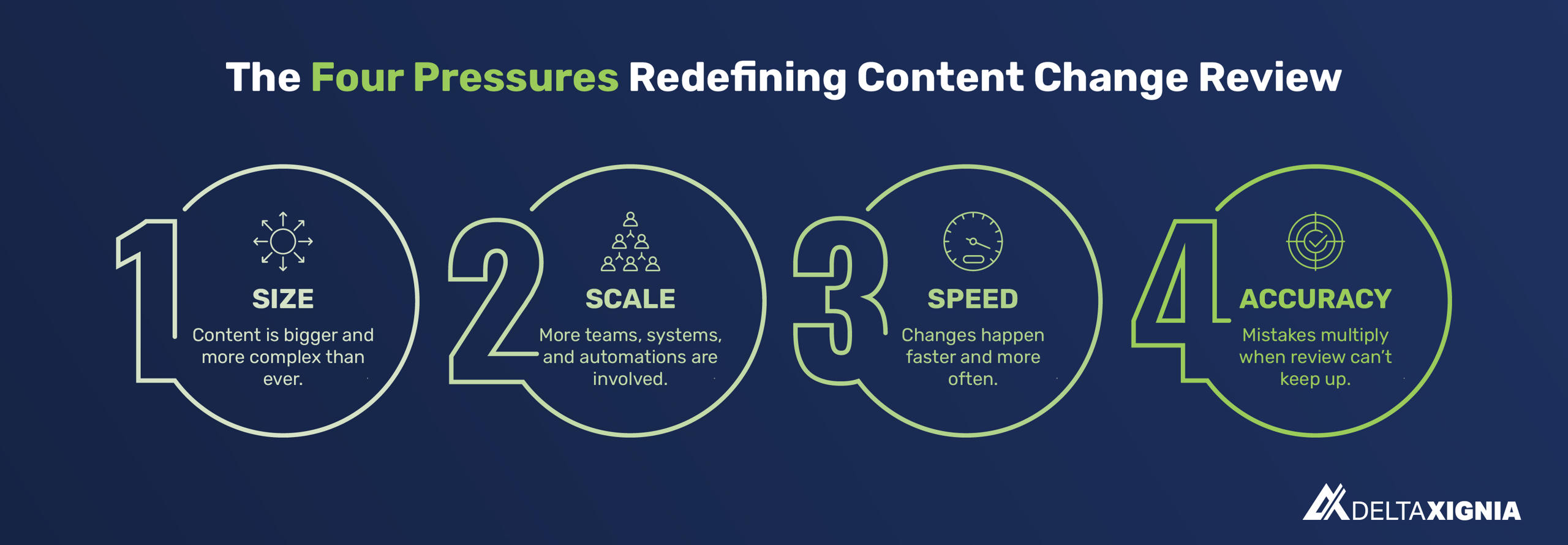 The Four Pressures Redefining Content Change Review

1
SIZE
Content is bigger and more complex than ever.

2
SCALE
More teams, systems, and automations are involved.

3
SPEED
Changes happen faster and more often.

4
ACCURACY
Mistakes multiply when review can't keep up.

DELTAXIGNIA